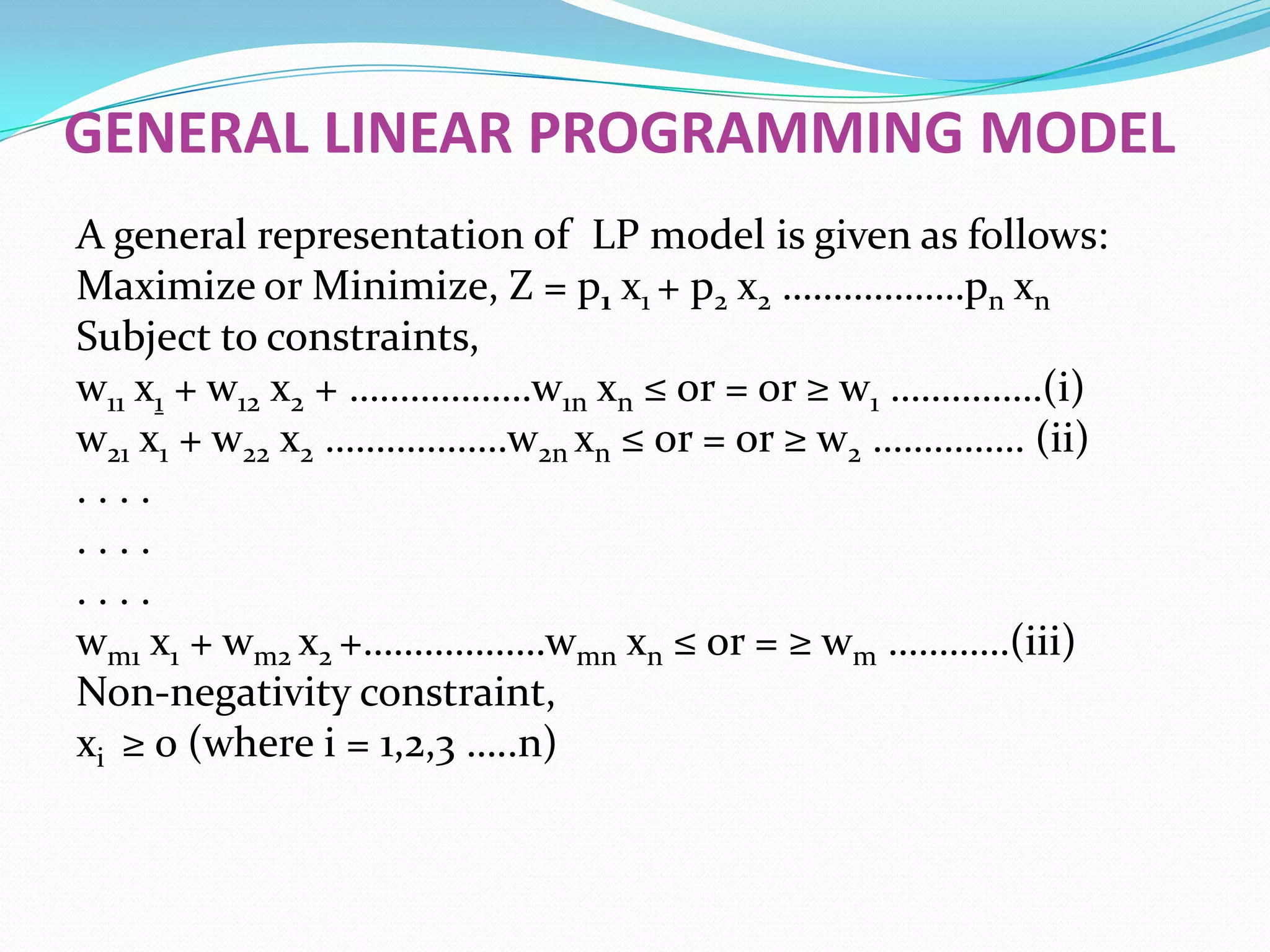 GENERAL LINEAR PROGRAMMING MODEL

A general representation of LP model is given as follows:
Maximize or Minimize, $Z = p_1 x_1 + p_2 x_2$ ………………$p_n x_n$
Subject to constraints,
$w_{11} x_1 + w_{12} x_2 +$ ………………$w_{1n} x_n \leq$ or $=$ or $\geq w_1$ ……………(i)
$w_{21} x_1 + w_{22} x_2$ ………………$w_{2n} x_n \leq$ or $=$ or $\geq w_2$ …………… (ii)
. . . .
. . . .
. . . .
$w_{m1} x_1 + w_{m2} x_2 +$………………$w_{mn} x_n \leq$ or $= \geq w_m$ …………(iii)
Non-negativity constraint,
$x_i \geq 0$ (where i = 1,2,3 …..n)